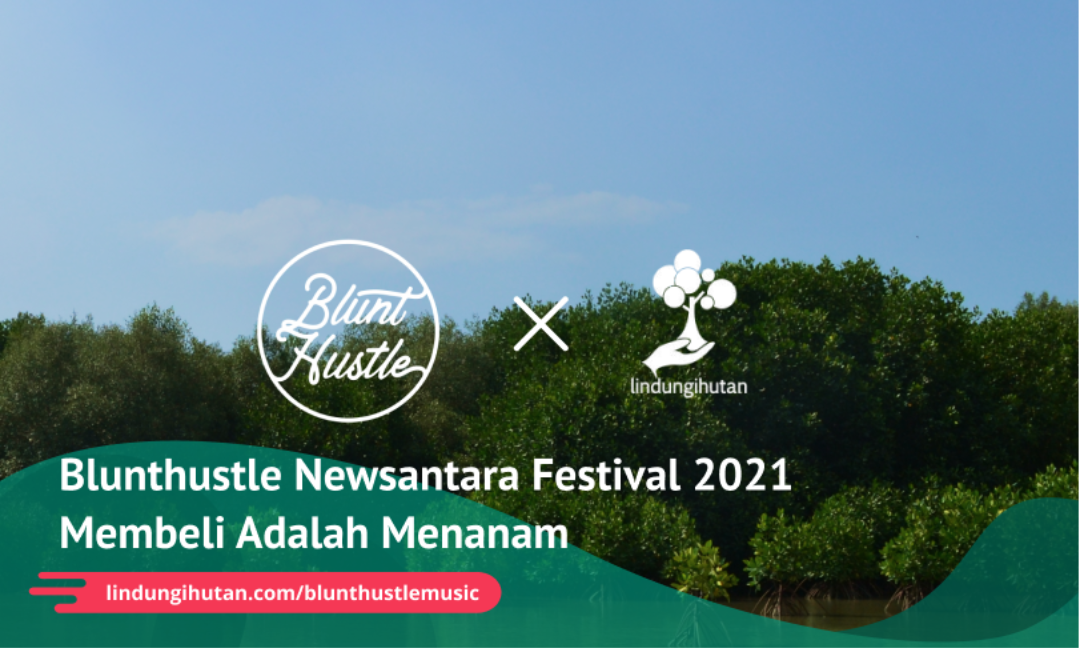 Blunt Hustle

lindungihutan

Blunthustle Newsantara Festival 2021
Membeli Adalah Menanam

lindungihutan.com/blunthustlemusic